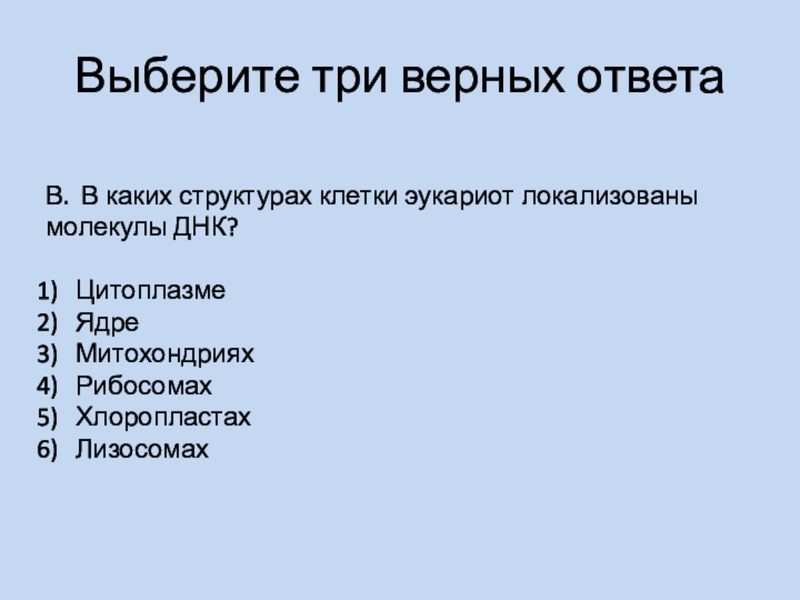 Выберите три верных ответа

В. В каких структурах клетки эукариот локализованы молекулы ДНК?

1) Цитоплазме
2) Ядре
3) Митохондриях
4) Рибосомах
5) Хлоропластах
6) Лизосомах